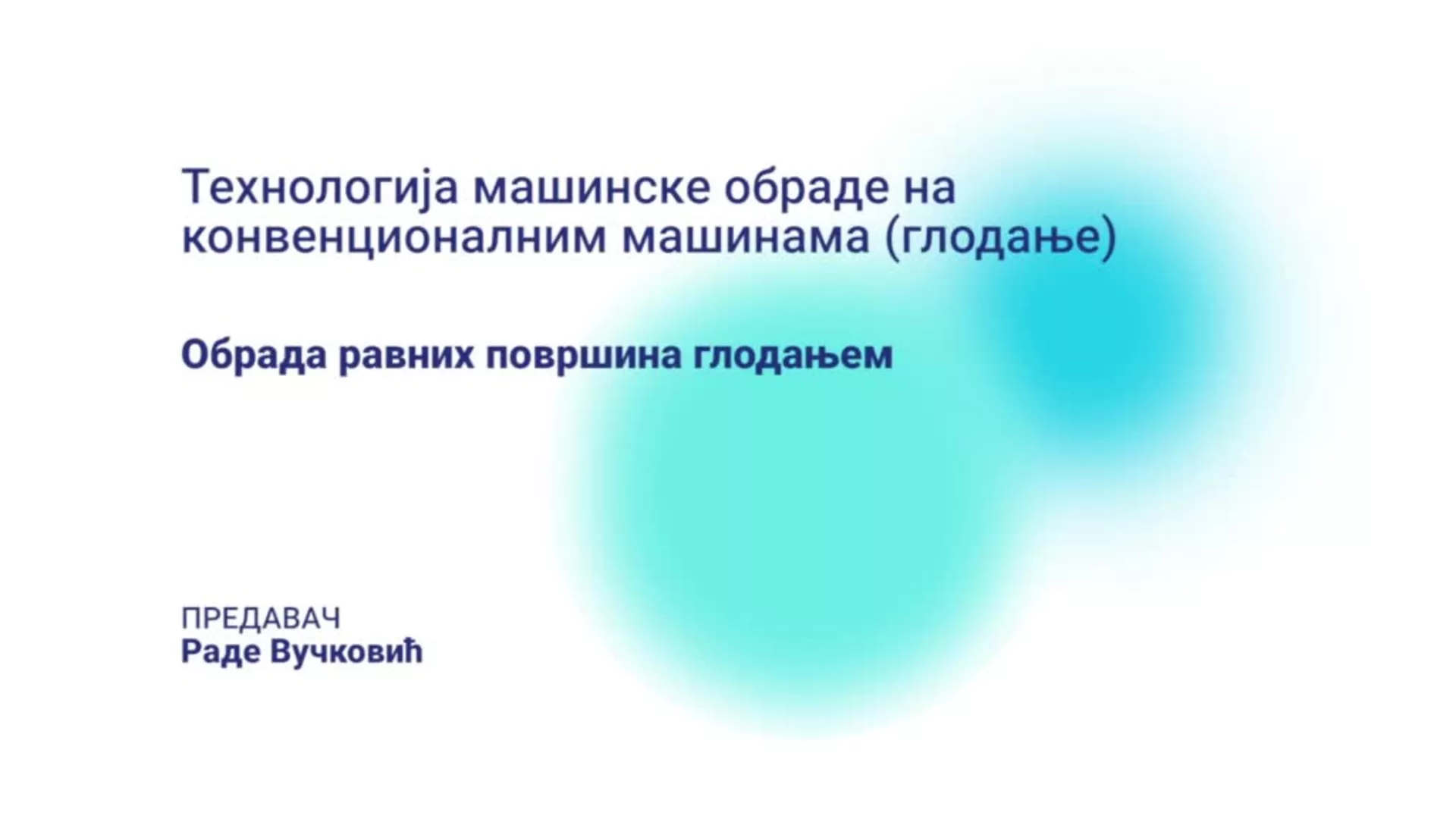 Технологија машинске обраде на конвенционалним машинама (глодање)

Обрада равних површина глодањем

ПРЕДАВАЧ
Раде Вучковић